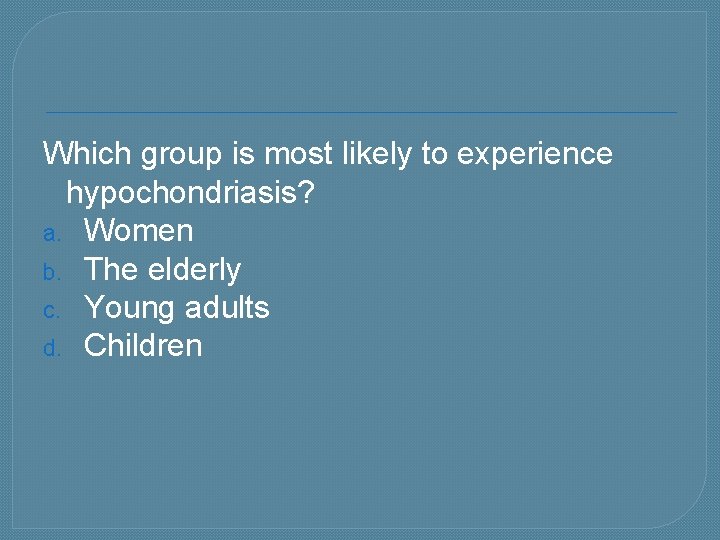 Which group is most likely to experience hypochondriasis?
a. Women
b. The elderly
c. Young adults
d. Children